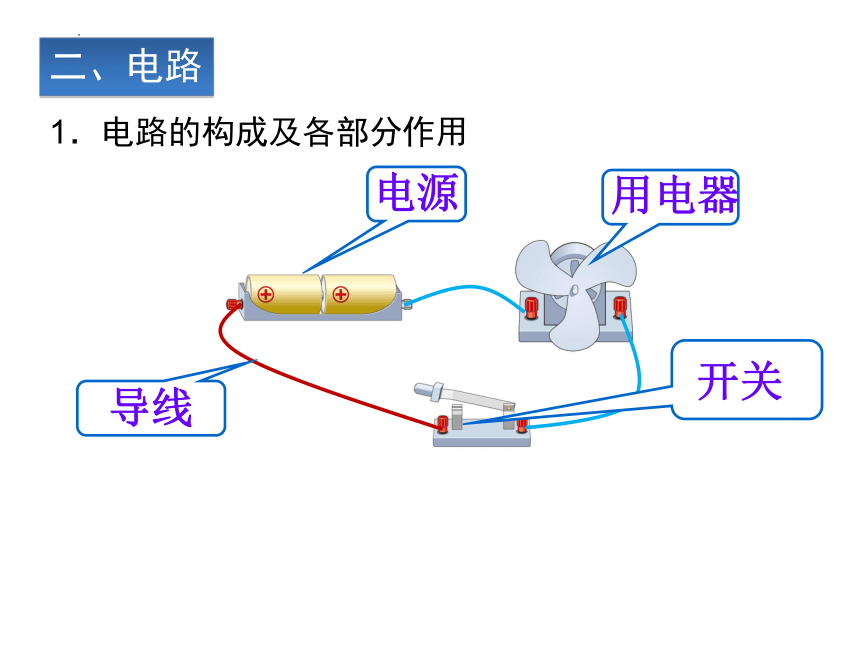 二、电路

1．电路的构成及各部分作用

电源

用电器

导线

开关